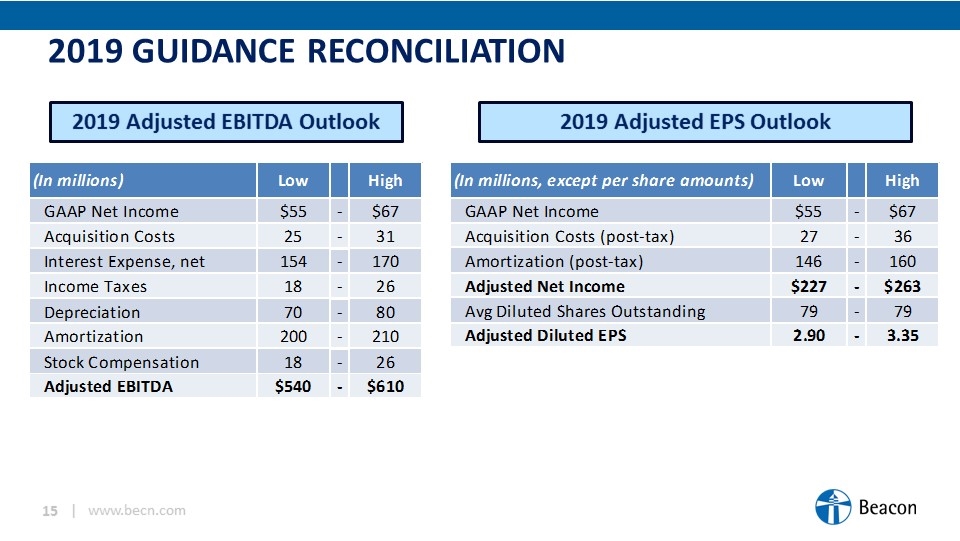 2019 GUIDANCE RECONCILIATION

2019 Adjusted EBITDA Outlook

| (In millions) | Low | | High |
|---|---|---|---|
| GAAP Net Income | \$55 | - | \$67 |
| Acquisition Costs | 25 | - | 31 |
| Interest Expense, net | 154 | - | 170 |
| Income Taxes | 18 | - | 26 |
| Depreciation | 70 | - | 80 |
| Amortization | 200 | - | 210 |
| Stock Compensation | 18 | - | 26 |
| Adjusted EBITDA | \$540 | - | \$610 |

2019 Adjusted EPS Outlook

| (In millions, except per share amounts) | Low | | High |
|---|---|---|---|
| GAAP Net Income | \$55 | - | \$67 |
| Acquisition Costs (post-tax) | 27 | - | 36 |
| Amortization (post-tax) | 146 | - | 160 |
| Adjusted Net Income | \$227 | - | \$263 |
| Avg Diluted Shares Outstanding | 79 | - | 79 |
| Adjusted Diluted EPS | 2.90 | - | 3.35 |

15 | www.becn.com

Beacon